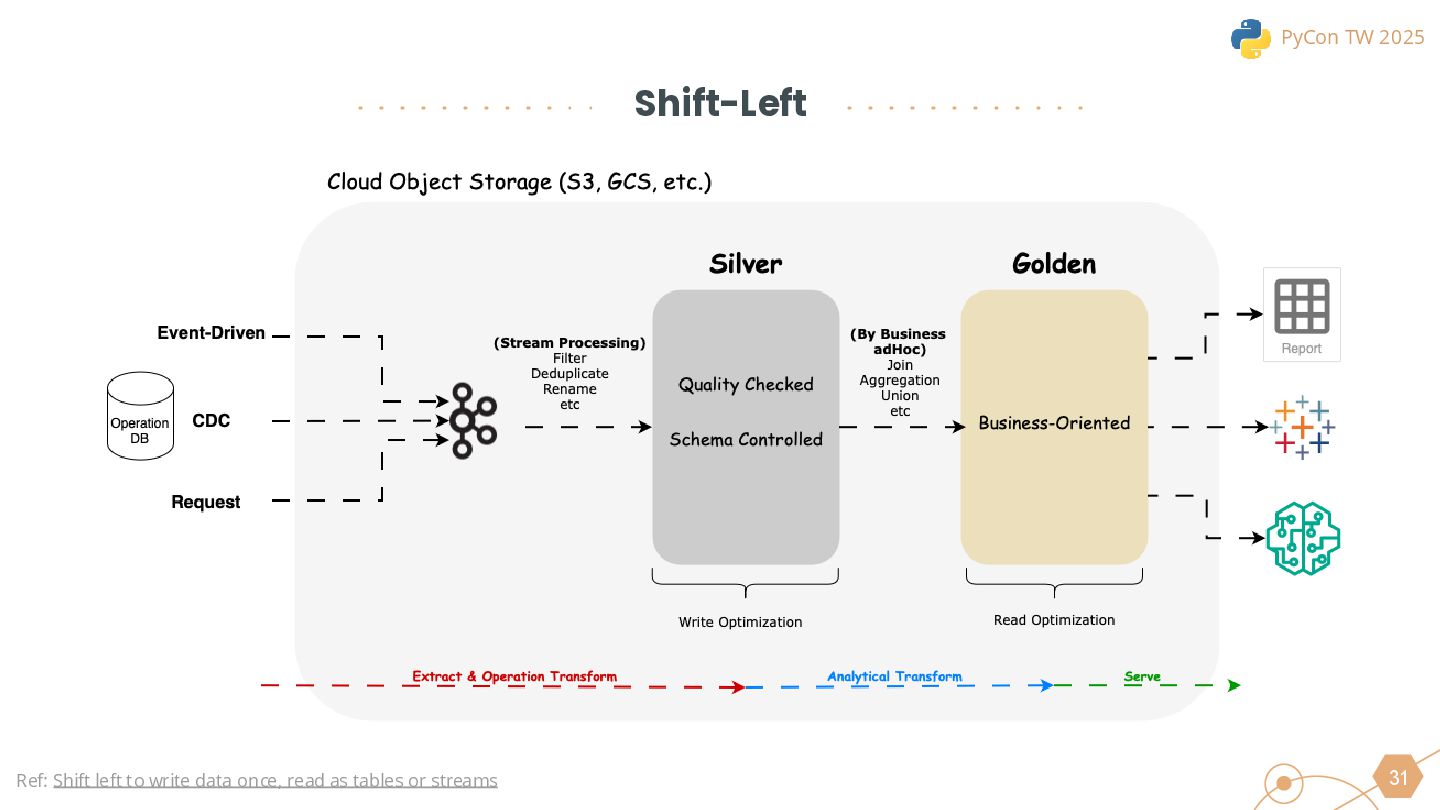 PyCon TW 2025

Shift-Left

Cloud Object Storage (S3, GCS, etc.)

Event-Driven

Operation DB

CDC

Request

(Stream Processing)
Filter
Deduplicate
Rename
etc

Silver

Quality Checked

Schema Controlled

Write Optimization

(By Business adHoc)
Join
Aggregation
Union
etc

Golden

Business-Oriented

Read Optimization

Report

Extract & Operation Transform

Analytical Transform

Serve

Ref: Shift left to write data once, read as tables or streams

31